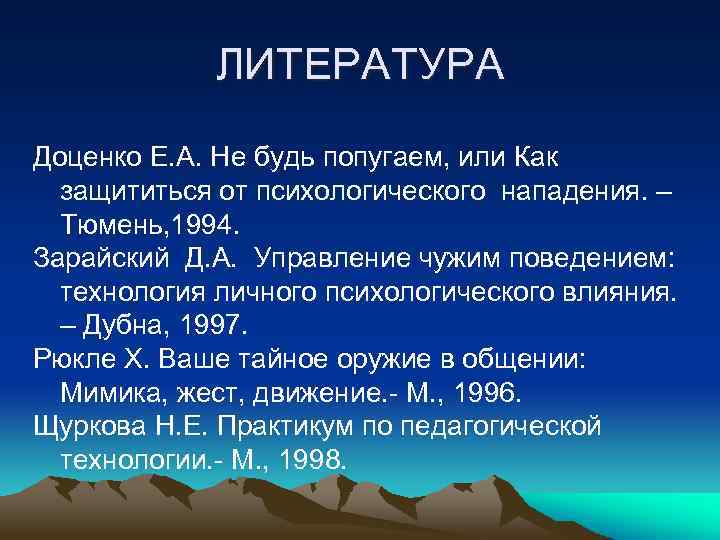 ЛИТЕРАТУРА

Доценко Е.А. Не будь попугаем, или Как защититься от психологического нападения. – Тюмень,1994.

Зарайский Д.А. Управление чужим поведением: технология личного психологического влияния. – Дубна, 1997.

Рюкле Х. Ваше тайное оружие в общении: Мимика, жест, движение.- М., 1996.

Щуркова Н.Е. Практикум по педагогической технологии.- М., 1998.